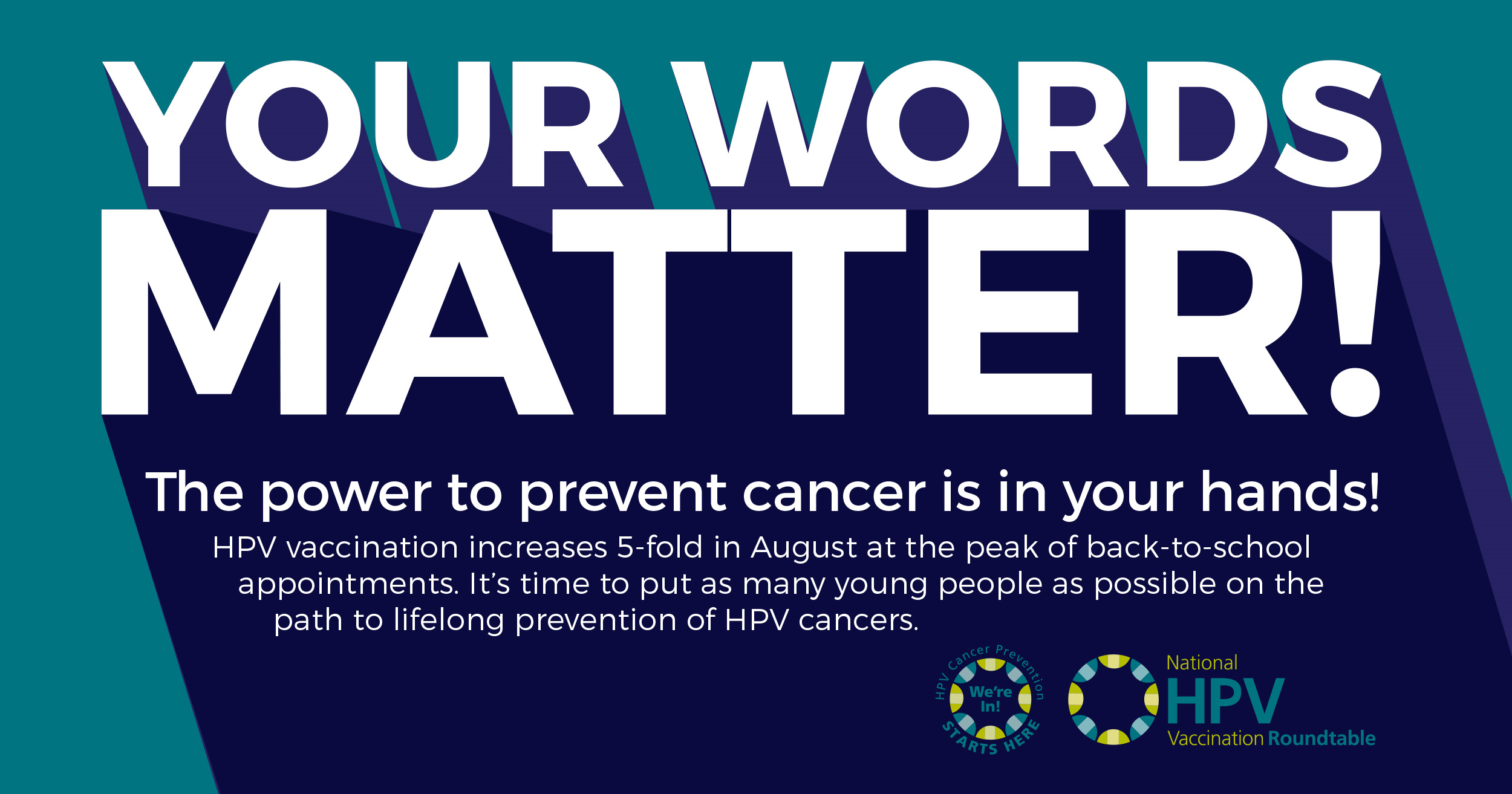 YOUR WORDS MATTER!

The power to prevent cancer is in your hands!

HPV vaccination increases 5-fold in August at the peak of back-to-school appointments. It's time to put as many young people as possible on the path to lifelong prevention of HPV cancers.

HPV Cancer Prevention We're In! STARTS HERE

National HPV Vaccination Roundtable